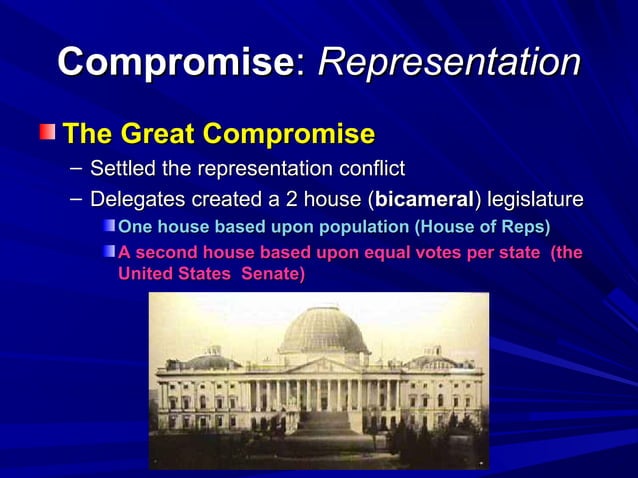 Compromise: Representation

The Great Compromise

– Settled the representation conflict

– Delegates created a 2 house (bicameral) legislature

One house based upon population (House of Reps)

A second house based upon equal votes per state (the United States Senate)